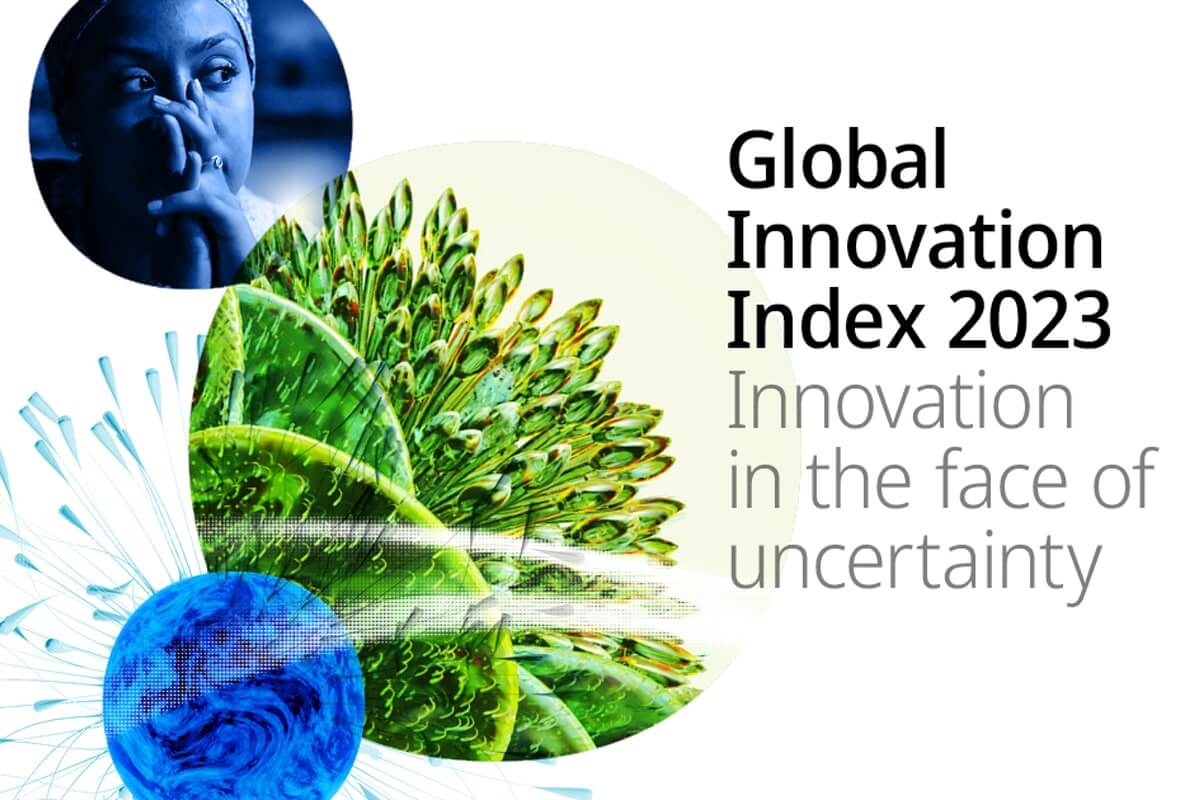 Global Innovation Index 2023
Innovation in the face of uncertainty